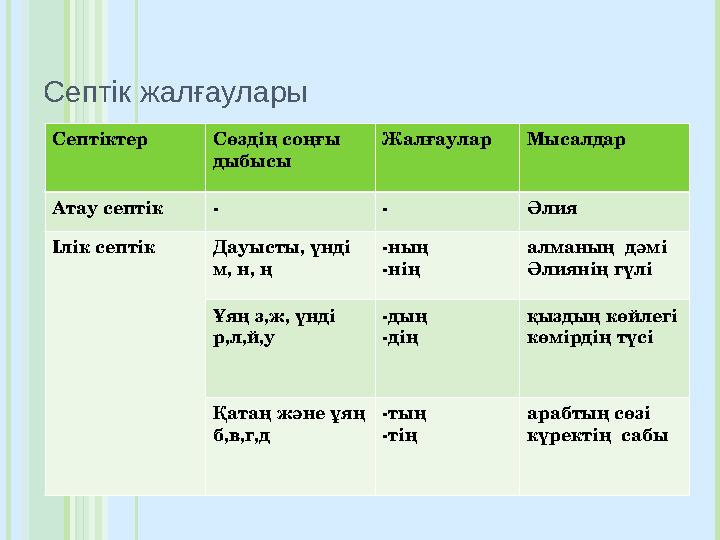 Септік жалғаулары

| Септіктер | Сөздің соңғы дыбысы | Жалғаулар | Мысалдар |
|---|---|---|---|
| Атау септік | - | - | Әлия |
| Ілік септік | Дауысты, үнді м, н, ң | -ның -нің | алманың дәмі Әлияның гүлі |
| | Ұяң з,ж, үнді р,л,й,у | -дың -дің | қыздың көйлегі көмірдің түсі |
| | Қатаң және ұяң б,в,г,д | -тың -тің | арабтың сөзі күректің сабы |